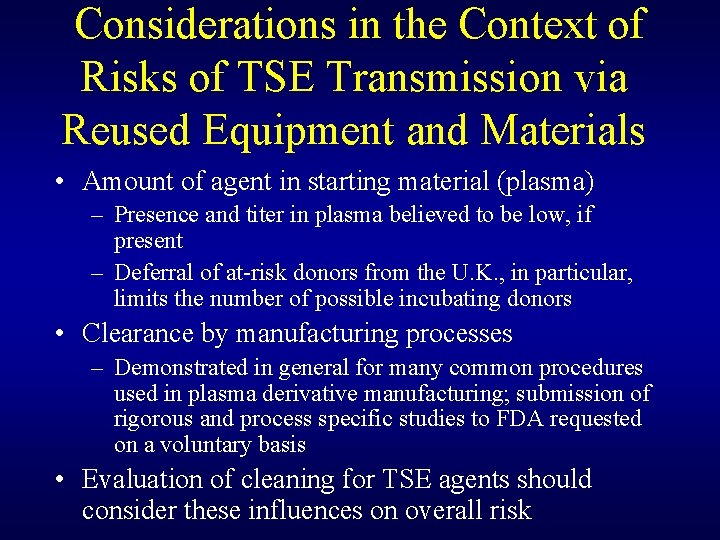 Considerations in the Context of Risks of TSE Transmission via Reused Equipment and Materials

• Amount of agent in starting material (plasma)
– Presence and titer in plasma believed to be low, if present
– Deferral of at-risk donors from the U.K., in particular, limits the number of possible incubating donors

• Clearance by manufacturing processes
– Demonstrated in general for many common procedures used in plasma derivative manufacturing; submission of rigorous and process specific studies to FDA requested on a voluntary basis

• Evaluation of cleaning for TSE agents should consider these influences on overall risk